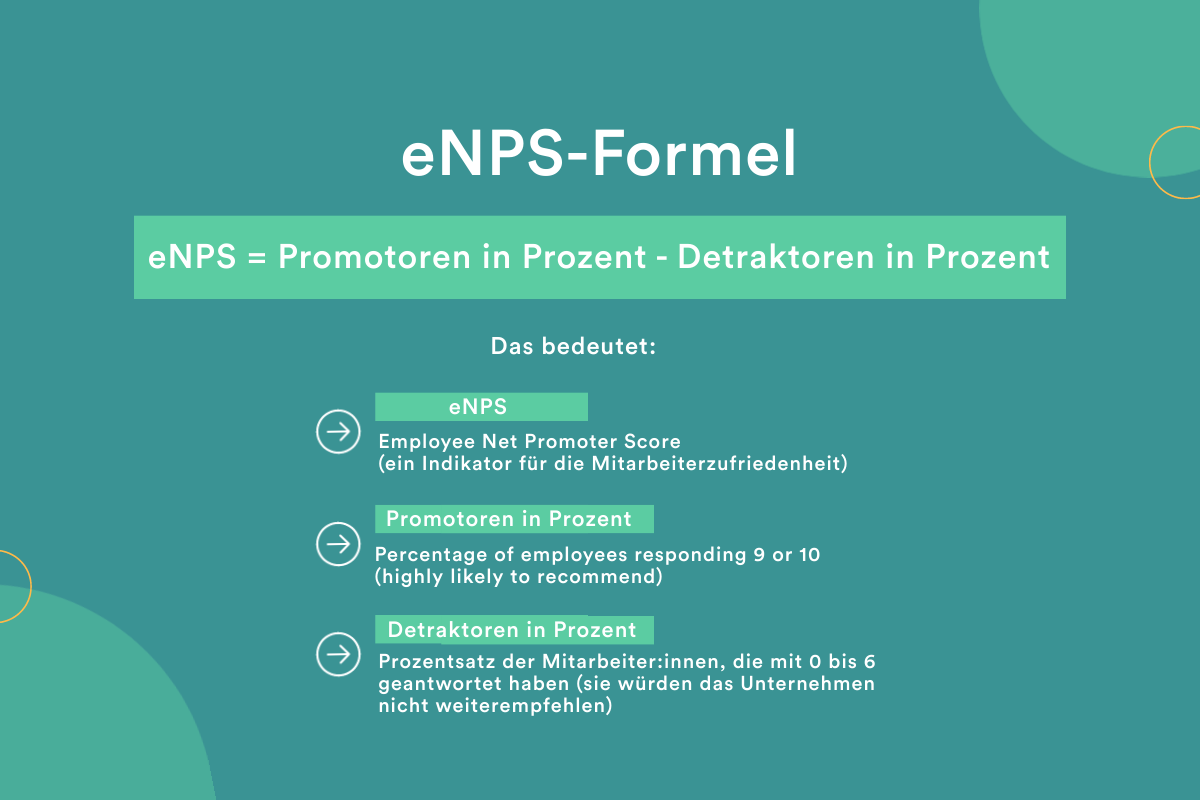 eNPS-Formel

eNPS = Promotoren in Prozent - Detraktoren in Prozent

Das bedeutet:

eNPS
Employee Net Promoter Score (ein Indikator für die Mitarbeiterzufriedenheit)

Promotoren in Prozent
Percentage of employees responding 9 or 10 (highly likely to recommend)

Detraktoren in Prozent
Prozentsatz der Mitarbeiter:innen, die mit 0 bis 6 geantwortet haben (sie würden das Unternehmen nicht weiterempfehlen)